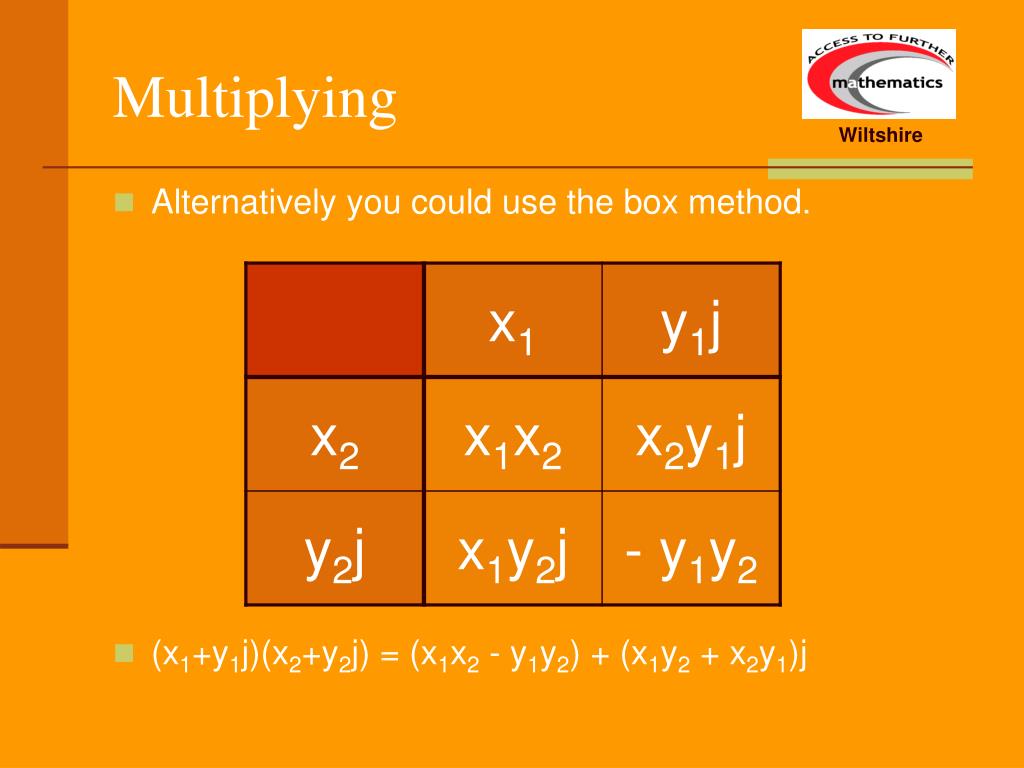 Multiplying

ACCESS TO FURTHER mathematics
Wiltshire

Alternatively you could use the box method.

| | $x_1$ | $y_1j$ |
|---|---|---|
| $x_2$ | $x_1x_2$ | $x_2y_1j$ |
| $y_2j$ | $x_1y_2j$ | $- y_1y_2$ |

$(x_1+y_1j)(x_2+y_2j) = (x_1x_2 - y_1y_2) + (x_1y_2 + x_2y_1)j$